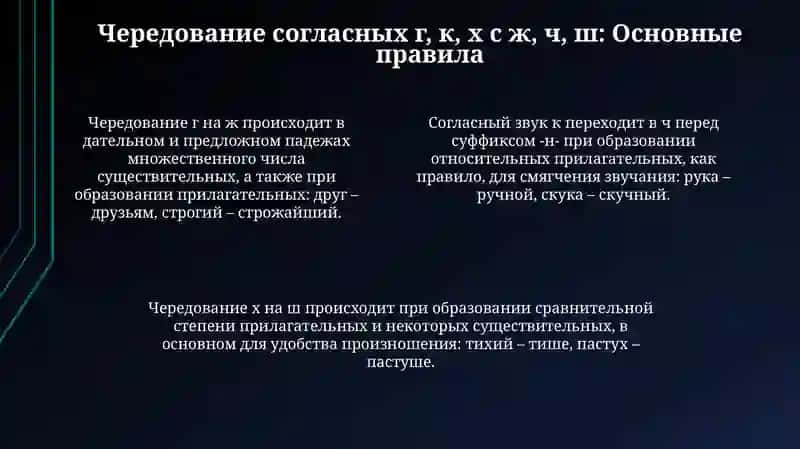 Чередование согласных г, к, х с ж, ч, ш: Основные правила

Чередование г на ж происходит в дательном и предложном падежах множественного числа существительных, а также при образовании прилагательных: друг – друзьям, строгий – строжайший.

Согласный звук к переходит в ч перед суффиксом -н- при образовании относительных прилагательных, как правило, для смягчения звучания: рука – ручной, скука – скучный.

Чередование х на ш происходит при образовании сравнительной степени прилагательных и некоторых существительных, в основном для удобства произношения: тихий – тише, пастух – пастуше.